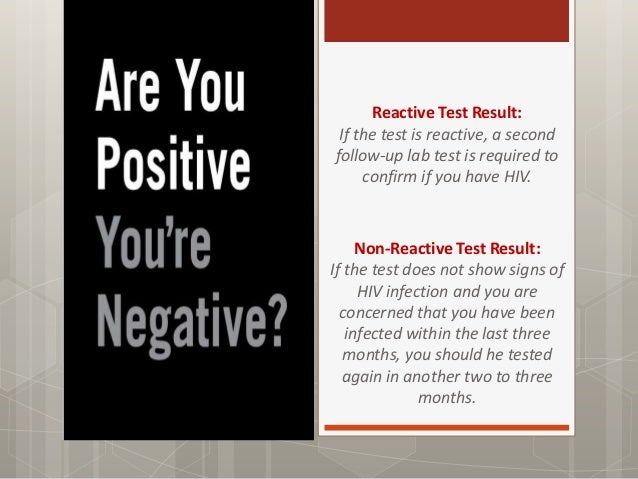 Are You Positive You're Negative?

Reactive Test Result:
If the test is reactive, a second follow-up lab test is required to confirm if you have HIV.

Non-Reactive Test Result:
If the test does not show signs of HIV infection and you are concerned that you have been infected within the last three months, you should he tested again in another two to three months.